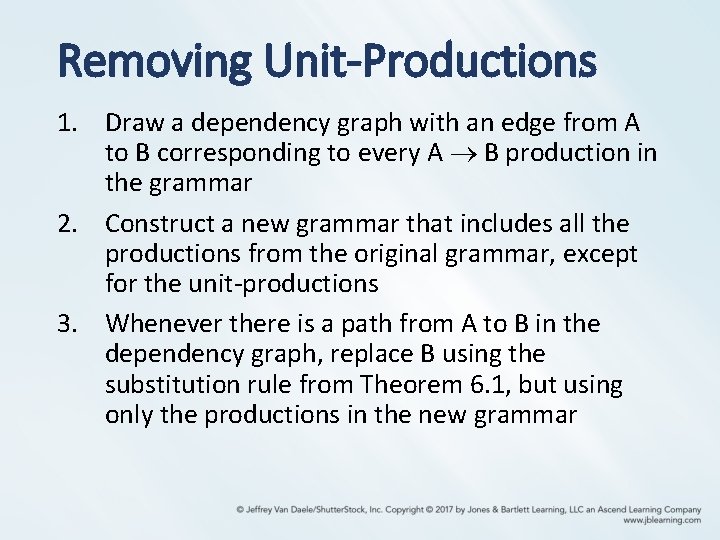 Removing Unit-Productions

1. Draw a dependency graph with an edge from A to B corresponding to every A $\rightarrow$ B production in the grammar

2. Construct a new grammar that includes all the productions from the original grammar, except for the unit-productions

3. Whenever there is a path from A to B in the dependency graph, replace B using the substitution rule from Theorem 6.1, but using only the productions in the new grammar

© Jeffrey Van Daele/ShutterStock, Inc. Copyright © 2017 by Jones & Bartlett Learning, LLC an Ascend Learning Company
www.jblearning.com